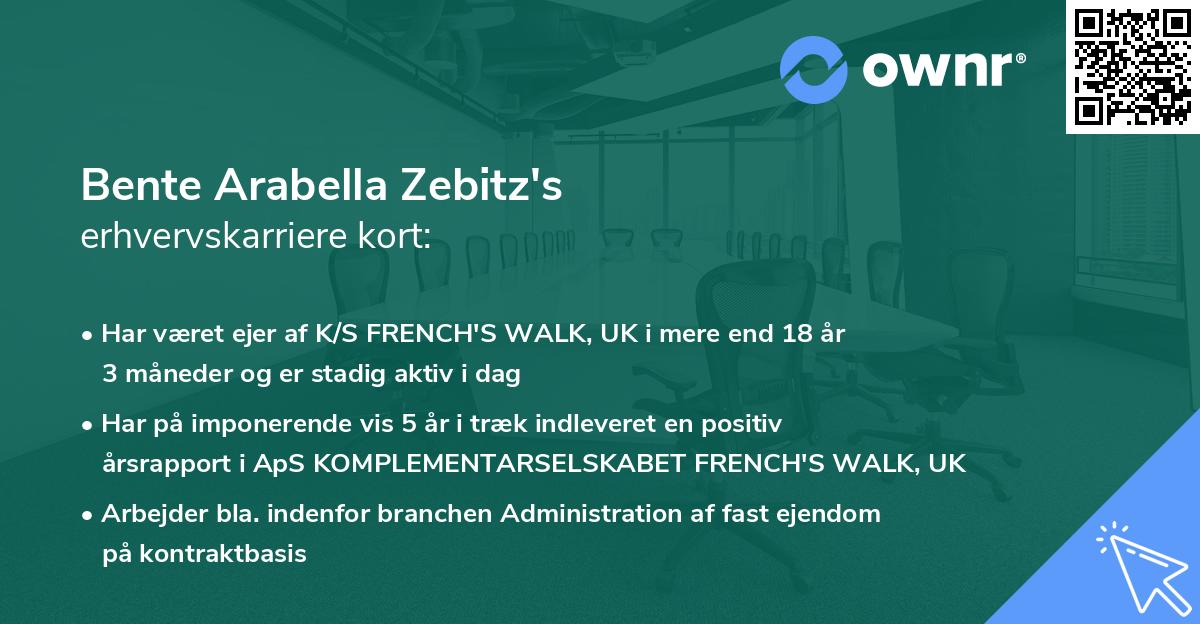 ownr®

Bente Arabella Zebitz's
erhvervskarriere kort:

• Har været ejer af K/S FRENCH'S WALK, UK i mere end 18 år 3 måneder og er stadig aktiv i dag

• Har på imponerende vis 5 år i træk indleveret en positiv årsrapport i ApS KOMPLEMENTARSELSKABET FRENCH'S WALK, UK

• Arbejder bla. indenfor branchen Administration af fast ejendom på kontraktbasis